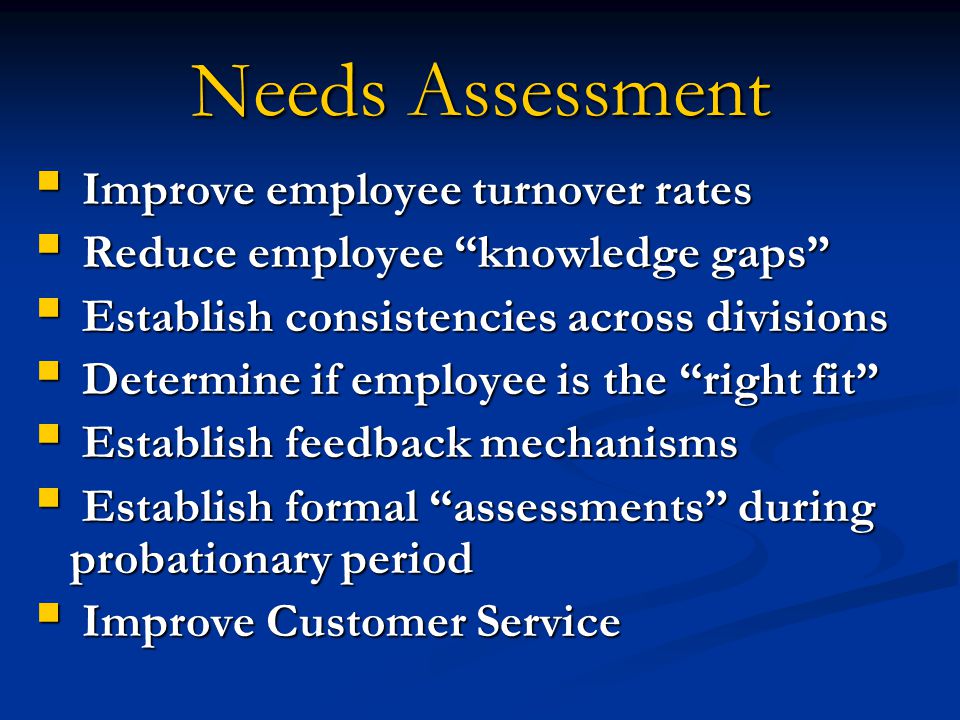 Needs Assessment

- Improve employee turnover rates
- Reduce employee “knowledge gaps”
- Establish consistencies across divisions
- Determine if employee is the “right fit”
- Establish feedback mechanisms
- Establish formal “assessments” during probationary period
- Improve Customer Service